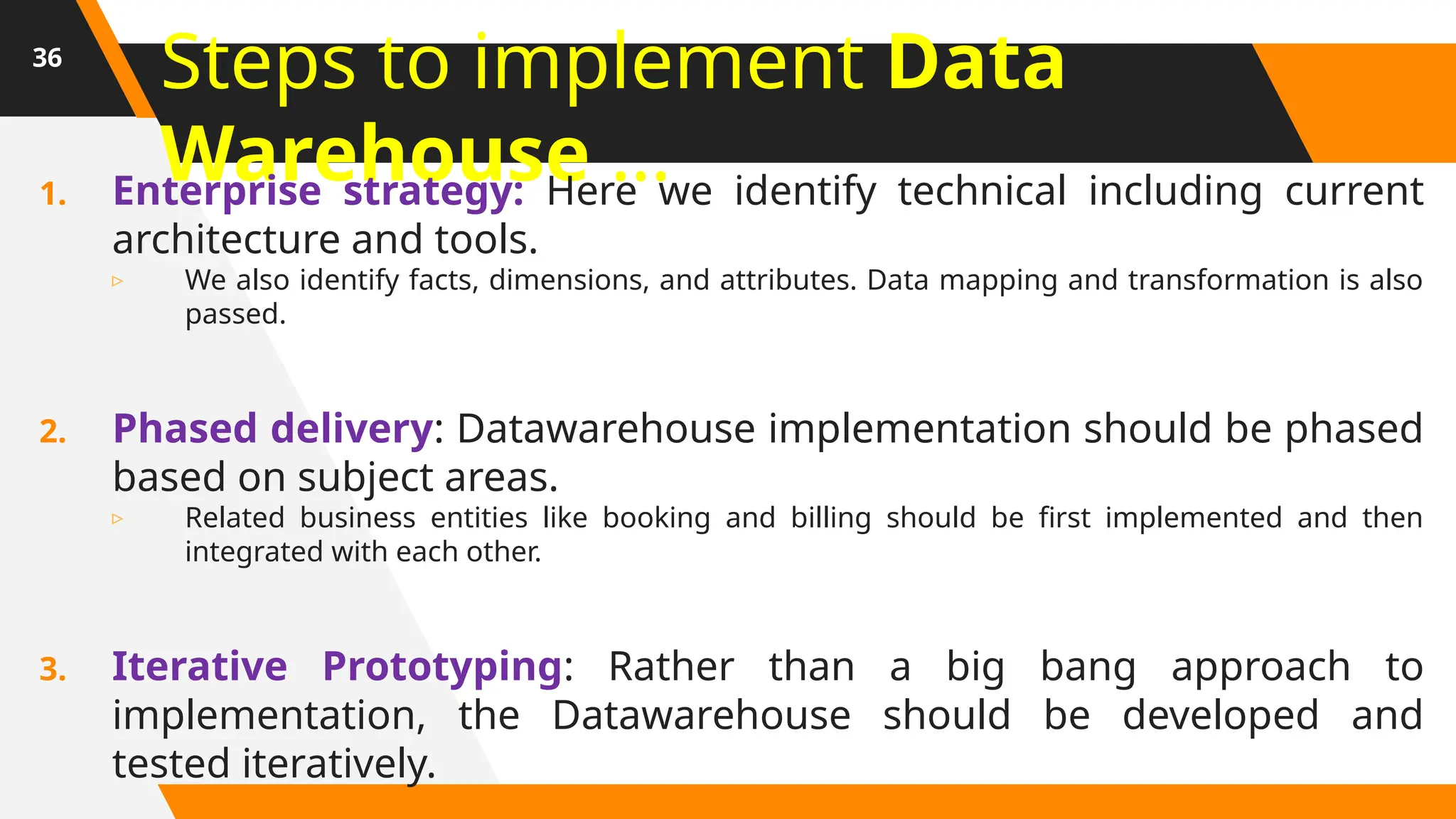 36

Steps to implement Data Warehouse …

1. Enterprise strategy: Here we identify technical including current architecture and tools.

▹ We also identify facts, dimensions, and attributes. Data mapping and transformation is also passed.

2. Phased delivery: Datawarehouse implementation should be phased based on subject areas.

▹ Related business entities like booking and billing should be first implemented and then integrated with each other.

3. Iterative Prototyping: Rather than a big bang approach to implementation, the Datawarehouse should be developed and tested iteratively.